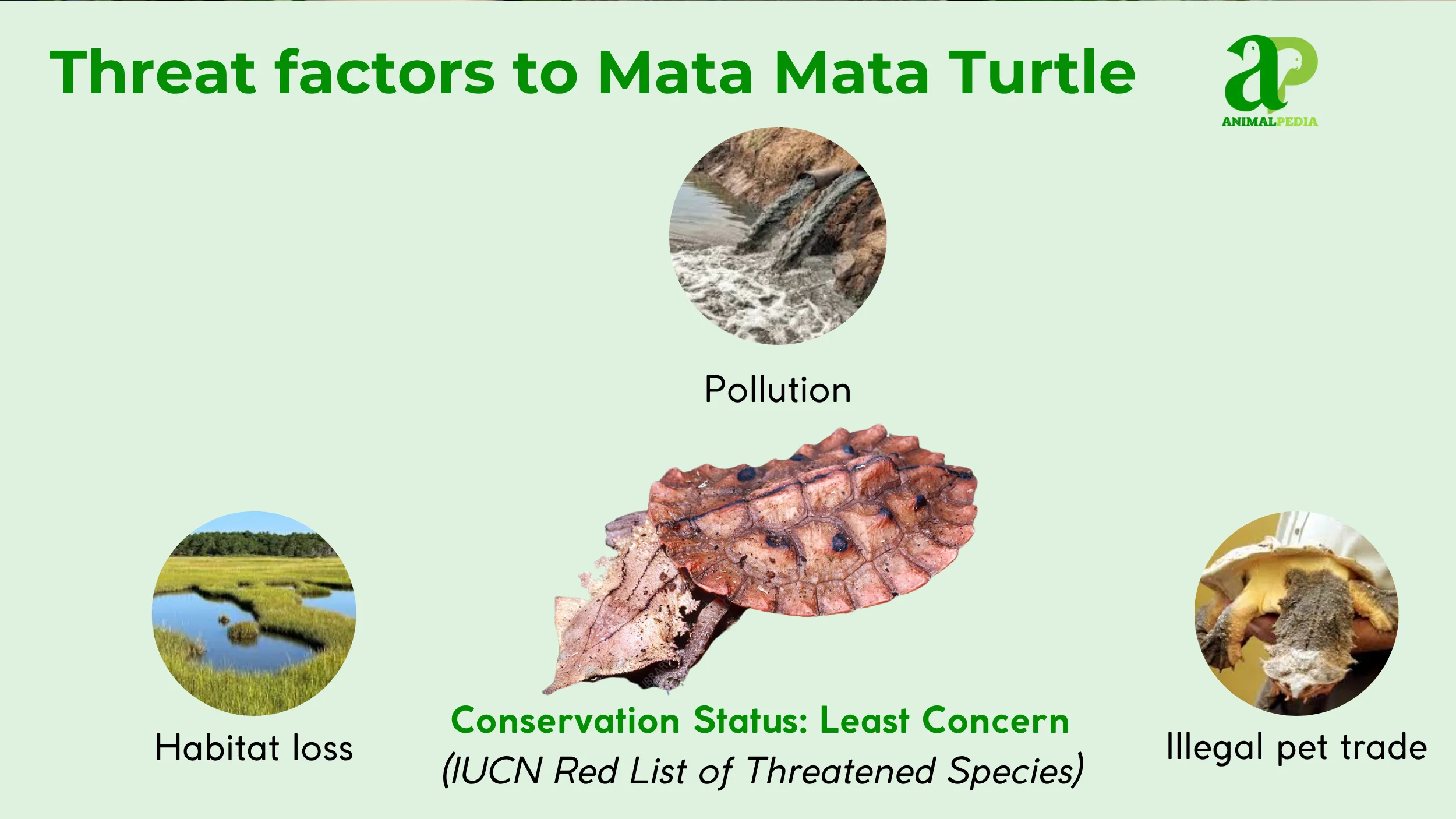 Threat factors to Mata Mata Turtle

aP
ANIMALPEDIA

Pollution

Habitat loss

Conservation Status: Least Concern
(IUCN Red List of Threatened Species)

Illegal pet trade